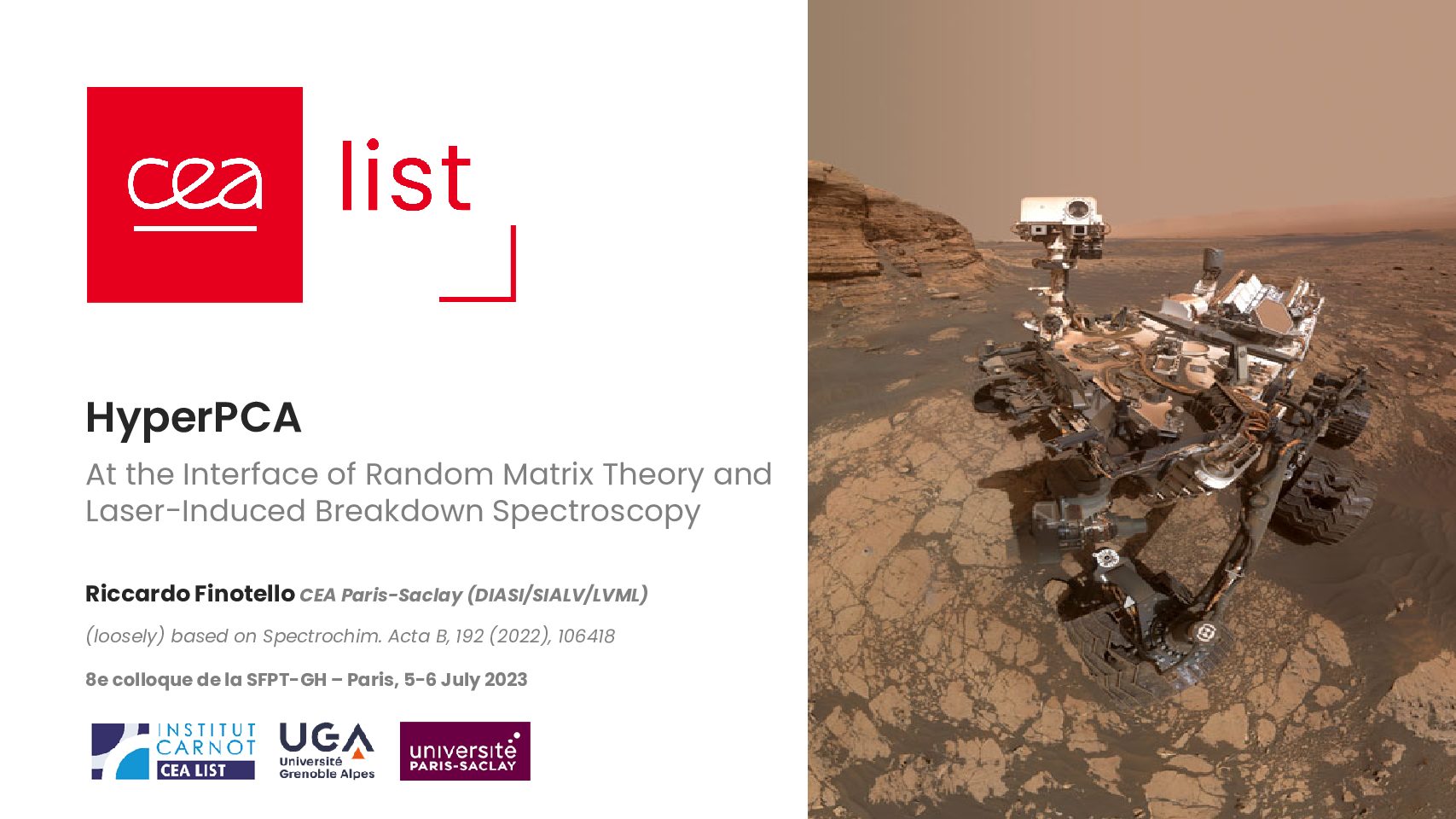 cea

list

HyperPCA

At the Interface of Random Matrix Theory and Laser-Induced Breakdown Spectroscopy

Riccardo Finotello CEA Paris-Saclay (DIASI/SIALV/LVML)

(loosely) based on Spectrochim. Acta B, 192 (2022), 106418

8e colloque de la SFPT-GH – Paris, 5-6 July 2023

INSTITUT CARNOT CEA LIST

UGA Université Grenoble Alpes

université PARIS-SACLAY